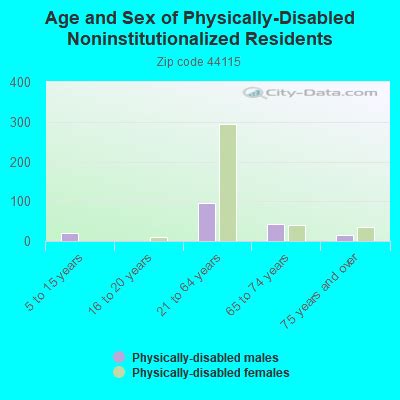 Age and Sex of Physically-Disabled Noninstitutionalized Residents

Zip code 44115

City-Data.com

400
300
200
100
0

5 to 15 years
16 to 20 years
21 to 64 years
65 to 74 years
75 years and over

Physically-disabled males
Physically-disabled females